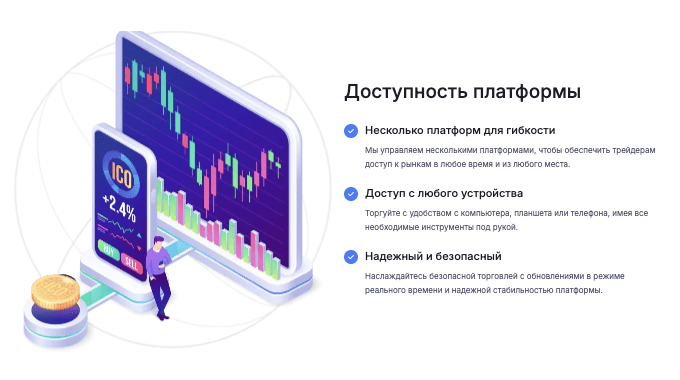 ICO
+2.4%
BUY
SELL

Доступность платформы

Несколько платформ для гибкости

Мы управляем несколькими платформами, чтобы обеспечить трейдерам доступ к рынкам в любое время и из любого места.

Доступ с любого устройства

Торгуйте с удобством с компьютера, планшета или телефона, имея все необходимые инструменты под рукой.

Надежный и безопасный

Наслаждайтесь безопасной торговлей с обновлениями в режиме реального времени и надежной стабильностью платформы.